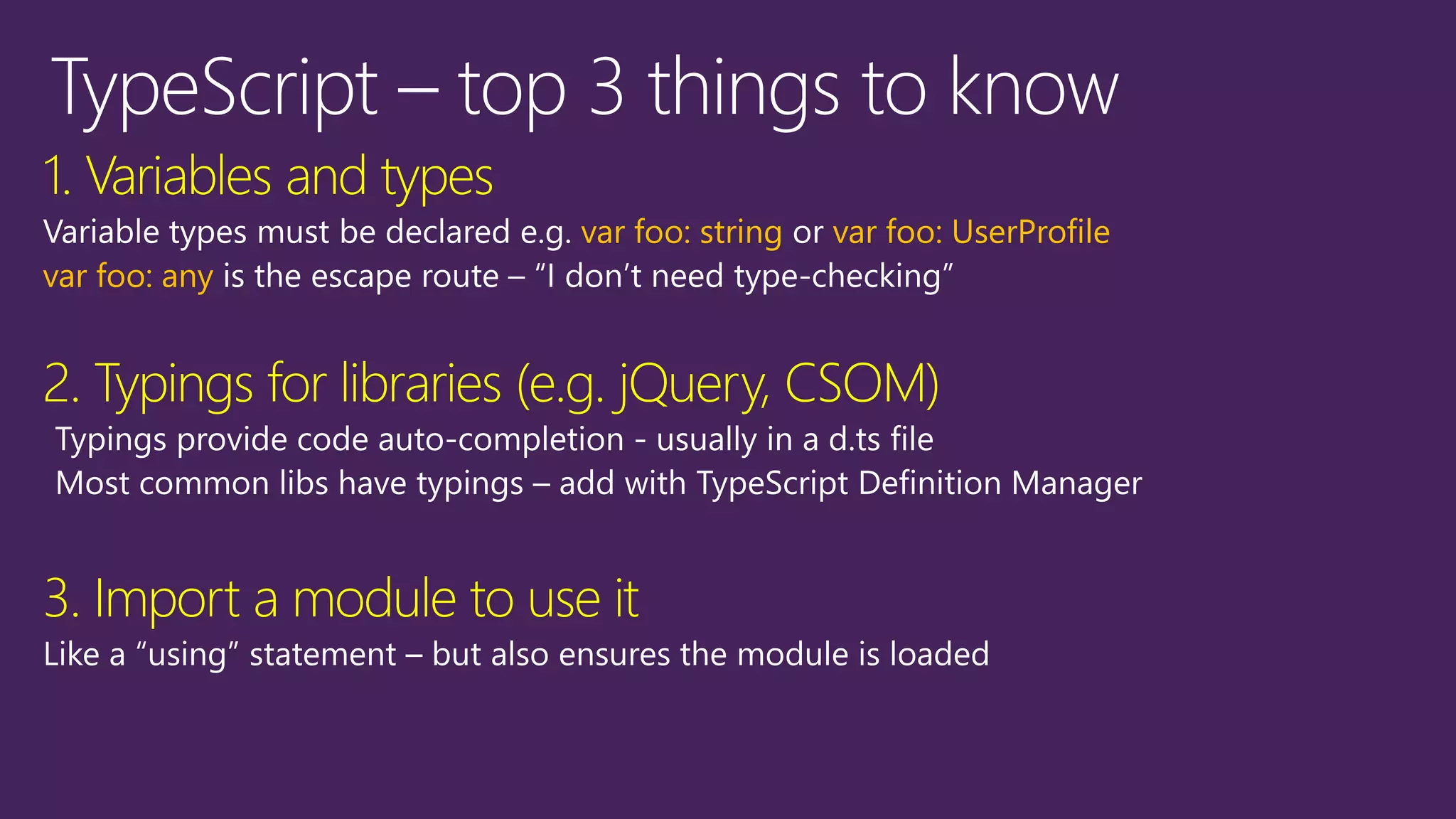 TypeScript – top 3 things to know

1. Variables and types

Variable types must be declared e.g. var foo: string or var foo: UserProfile
var foo: any is the escape route – “I don’t need type-checking”

2. Typings for libraries (e.g. jQuery, CSOM)

Typings provide code auto-completion - usually in a d.ts file
Most common libs have typings – add with TypeScript Definition Manager

3. Import a module to use it

Like a “using” statement – but also ensures the module is loaded